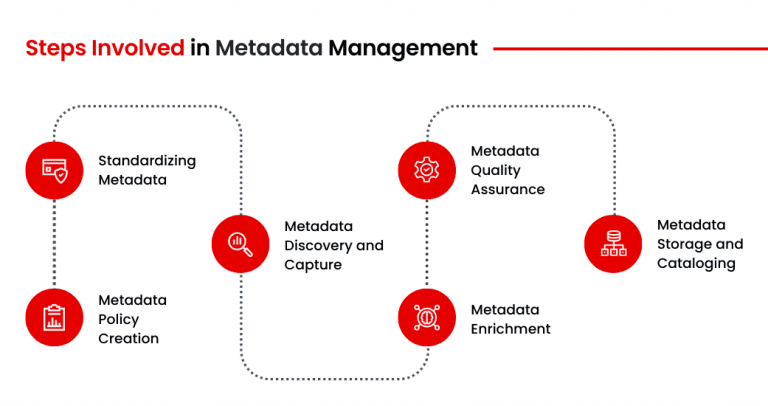 Steps Involved in Metadata Management

Standardizing Metadata

Metadata Policy Creation

Metadata Discovery and Capture

Metadata Quality Assurance

Metadata Enrichment

Metadata Storage and Cataloging